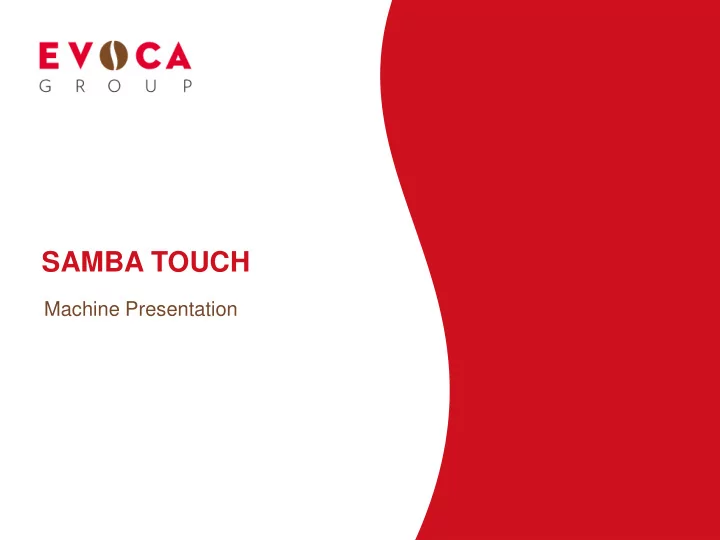 EVOCA
GROUP

SAMBA TOUCH

Machine Presentation